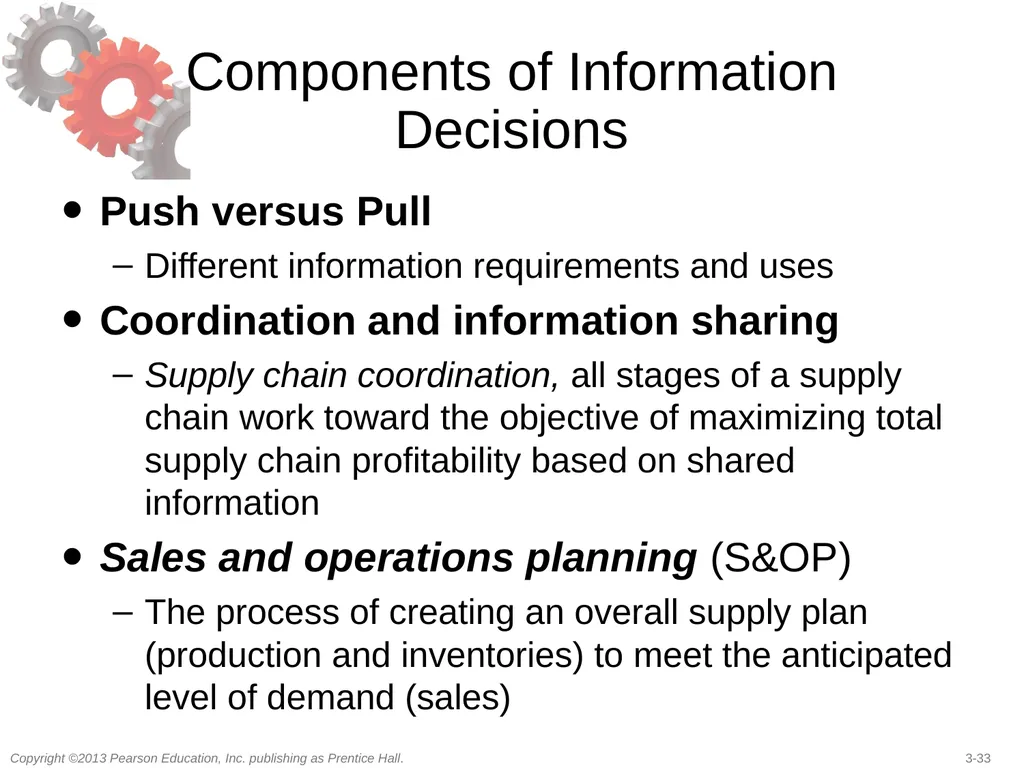 Components of Information Decisions

• Push versus Pull
– Different information requirements and uses
• Coordination and information sharing
– Supply chain coordination, all stages of a supply chain work toward the objective of maximizing total supply chain profitability based on shared information
• Sales and operations planning (S&OP)
– The process of creating an overall supply plan (production and inventories) to meet the anticipated level of demand (sales)

Copyright ©2013 Pearson Education, Inc. publishing as Prentice Hall.

3-33